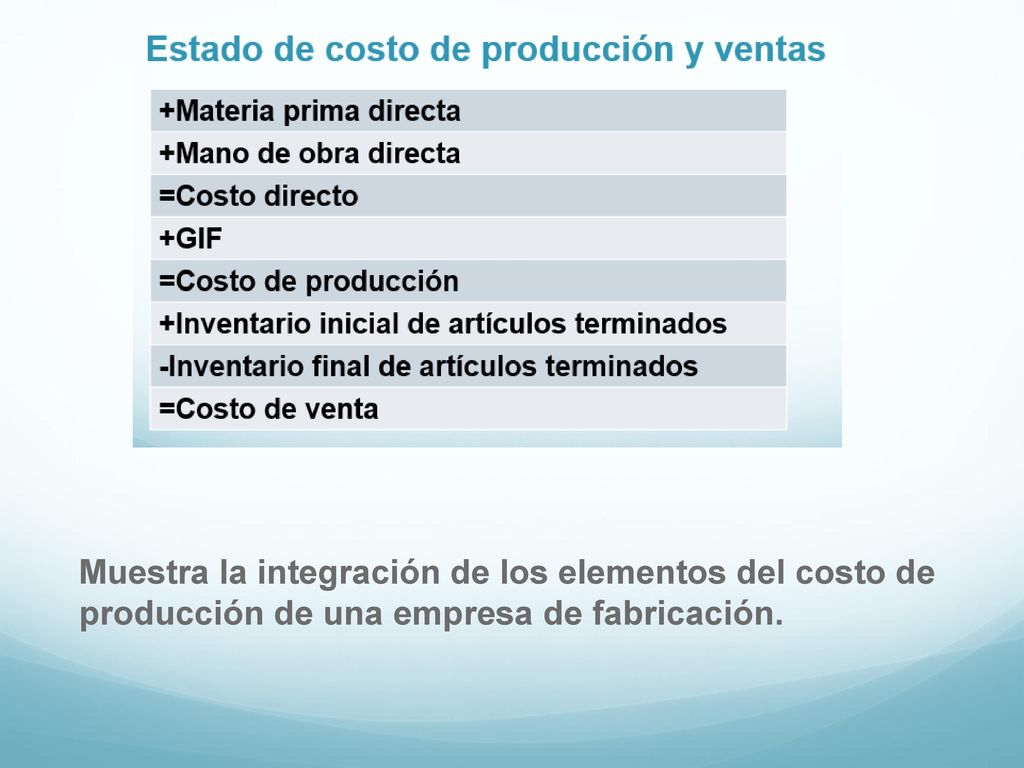 Estado de costo de producción y ventas

| +Materia prima directa |
|---|
| +Mano de obra directa |
| =Costo directo |
| +GIF |
| =Costo de producción |
| +Inventario inicial de artículos terminados |
| -Inventario final de artículos terminados |
| =Costo de venta |

Muestra la integración de los elementos del costo de producción de una empresa de fabricación.